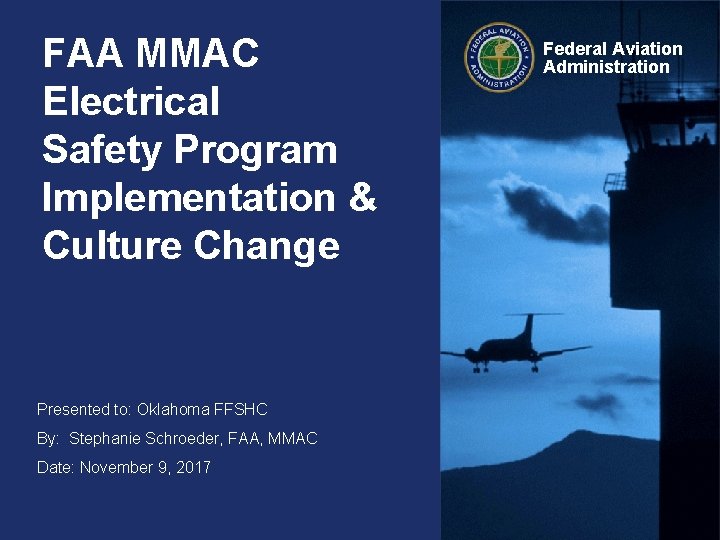 FAA MMAC Electrical Safety Program Implementation & Culture Change

FEDERAL AVIATION ADMINISTRATION

Federal Aviation Administration

Presented to: Oklahoma FFSHC

By: Stephanie Schroeder, FAA, MMAC

Date: November 9, 2017